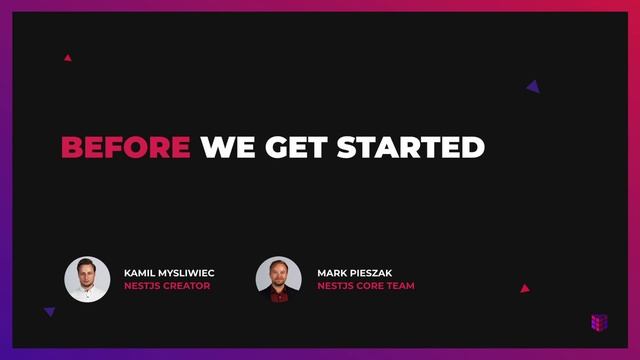 BEFORE WE GET STARTED

KAMIL MYSLIWIEC
NESTJS CREATOR

MARK PIESZAK
NESTJS CORE TEAM